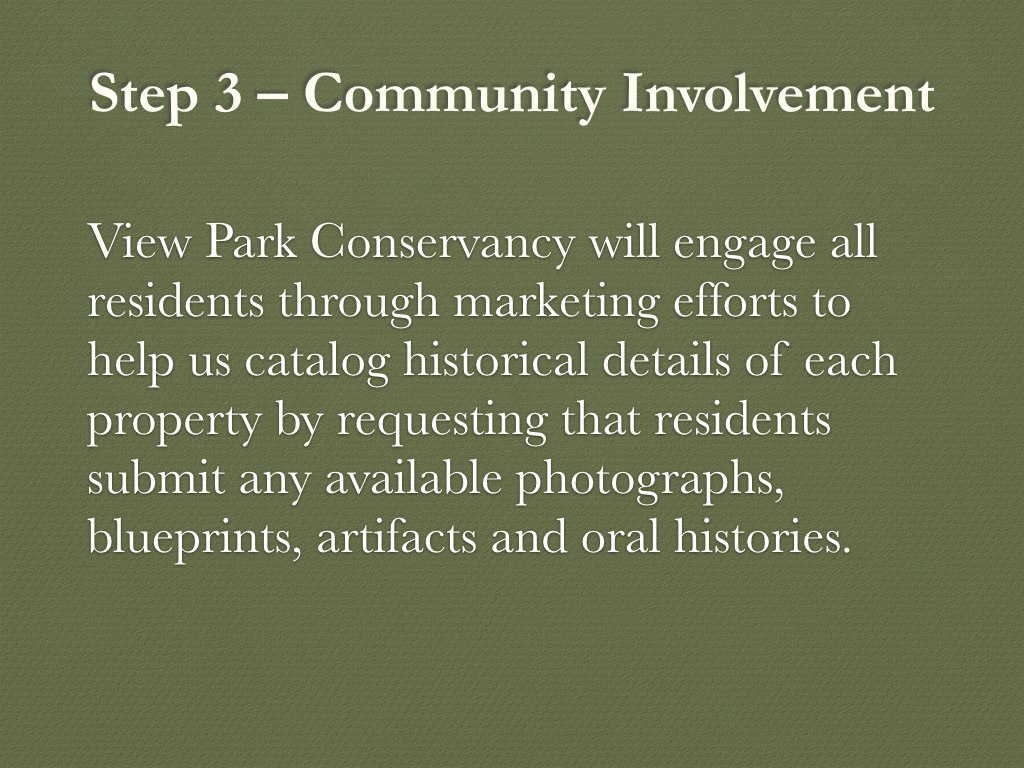 Step 3 – Community Involvement

View Park Conservancy will engage all residents through marketing efforts to help us catalog historical details of each property by requesting that residents submit any available photographs, blueprints, artifacts and oral histories.